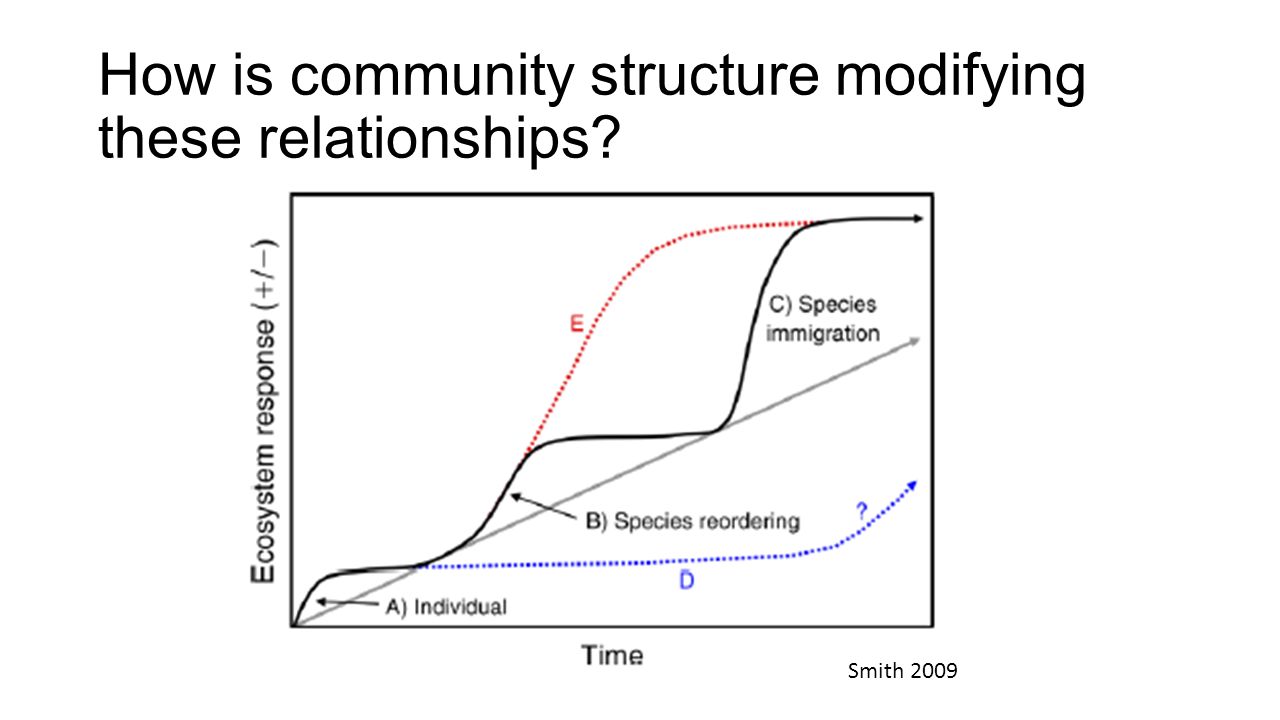 How is community structure modifying these relationships?

Ecosystem response (+/−)

E

C) Species immigration

B) Species reordering

?

D

A) Individual

Time

Smith 2009